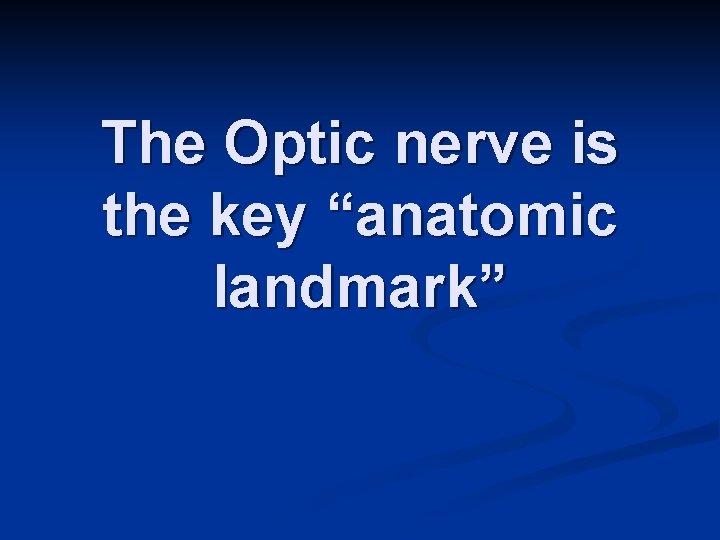 The Optic nerve is the key “anatomic landmark”